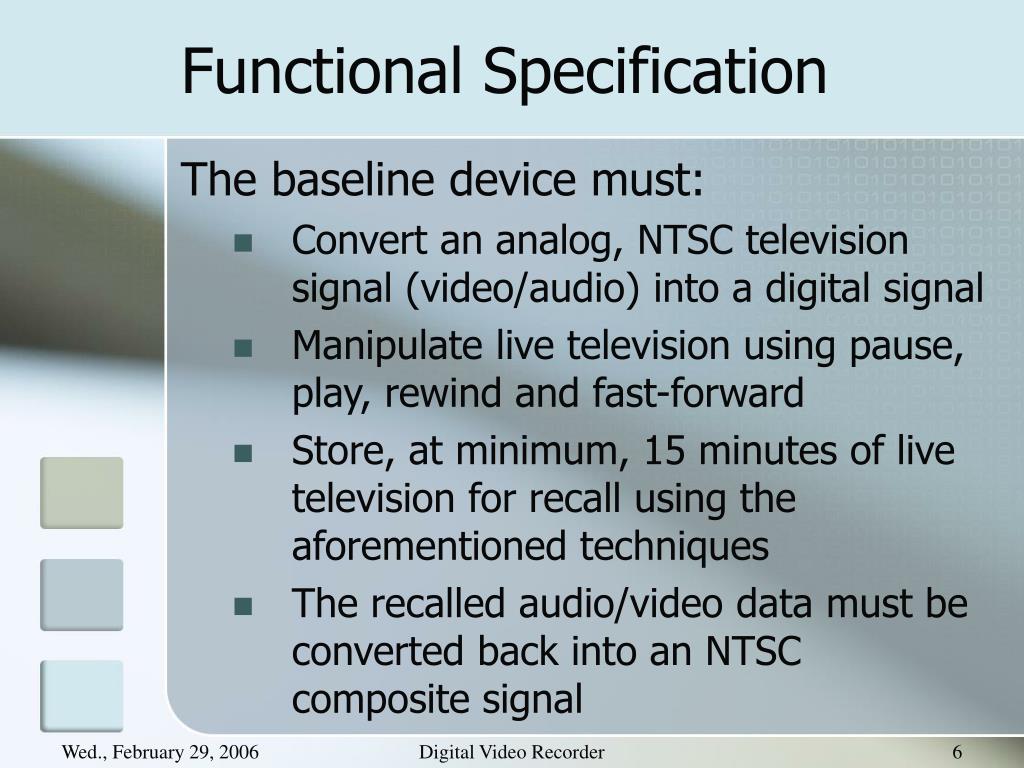 Functional Specification

The baseline device must:

- Convert an analog, NTSC television signal (video/audio) into a digital signal
- Manipulate live television using pause, play, rewind and fast-forward
- Store, at minimum, 15 minutes of live television for recall using the aforementioned techniques
- The recalled audio/video data must be converted back into an NTSC composite signal

Wed., February 29, 2006

Digital Video Recorder

6